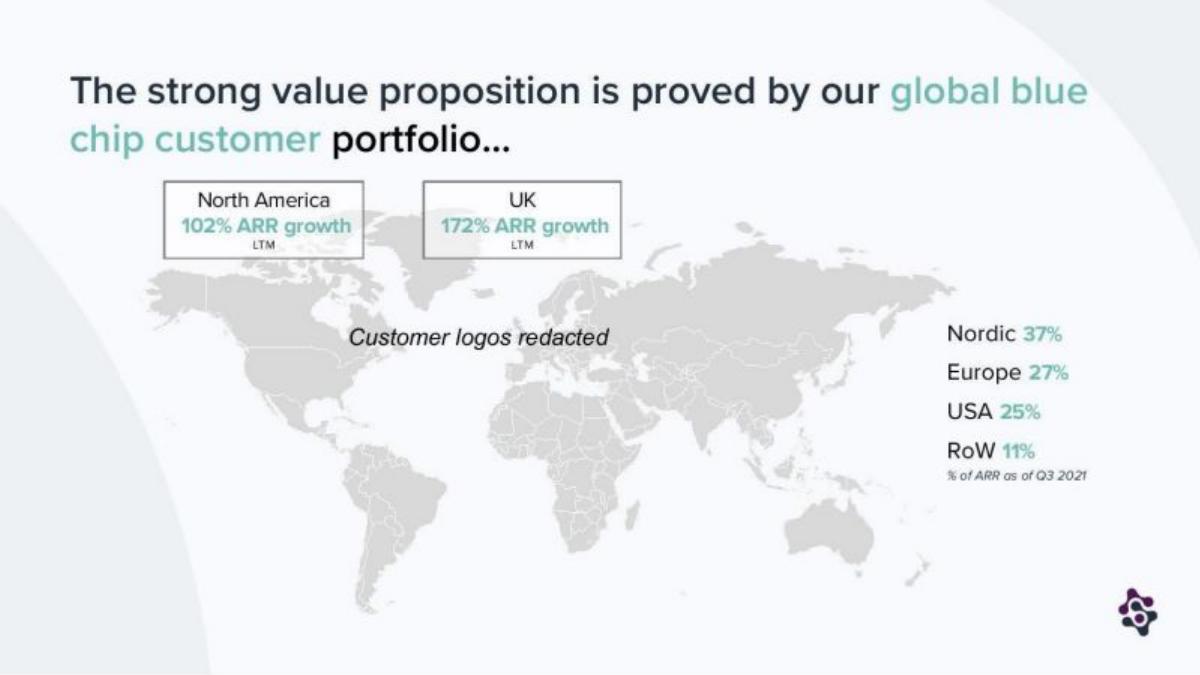 The strong value proposition is proved by our global blue chip customer portfolio...

North America
102% ARR growth
LTM

UK
172% ARR growth
LTM

Customer logos redacted

Nordic 37%

Europe 27%

USA 25%

RoW 11%

% of ARR as of Q3 2021